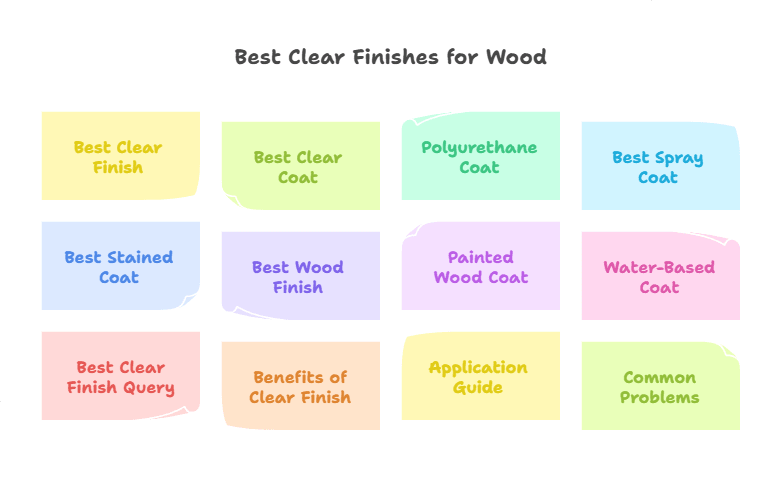 Best Clear Finishes for Wood

Best Clear Finish

Best Clear Coat

Polyurethane Coat

Best Spray Coat

Best Stained Coat

Best Wood Finish

Painted Wood Coat

Water-Based Coat

Best Clear Finish Query

Benefits of Clear Finish

Application Guide

Common Problems